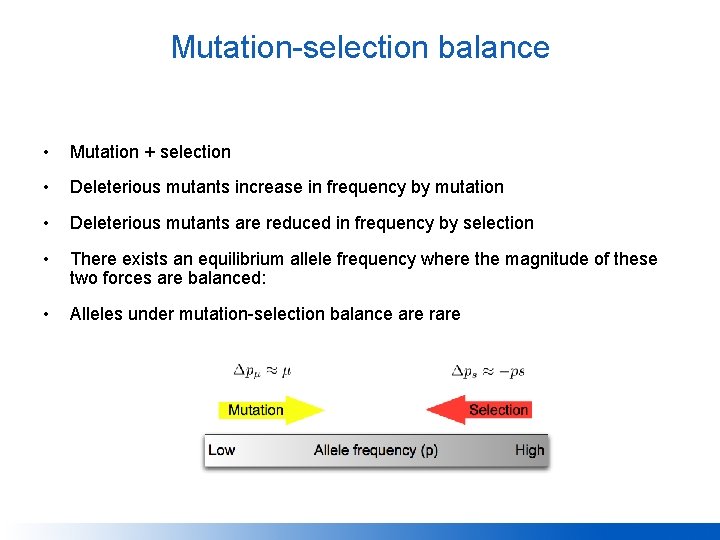 Mutation-selection balance

• Mutation + selection

• Deleterious mutants increase in frequency by mutation

• Deleterious mutants are reduced in frequency by selection

• There exists an equilibrium allele frequency where the magnitude of these two forces are balanced:

• Alleles under mutation-selection balance are rare

$\Delta p_\mu \approx \mu$

$\Delta p_s \approx -ps$

Mutation

Selection

Low

Allele frequency (p)

High